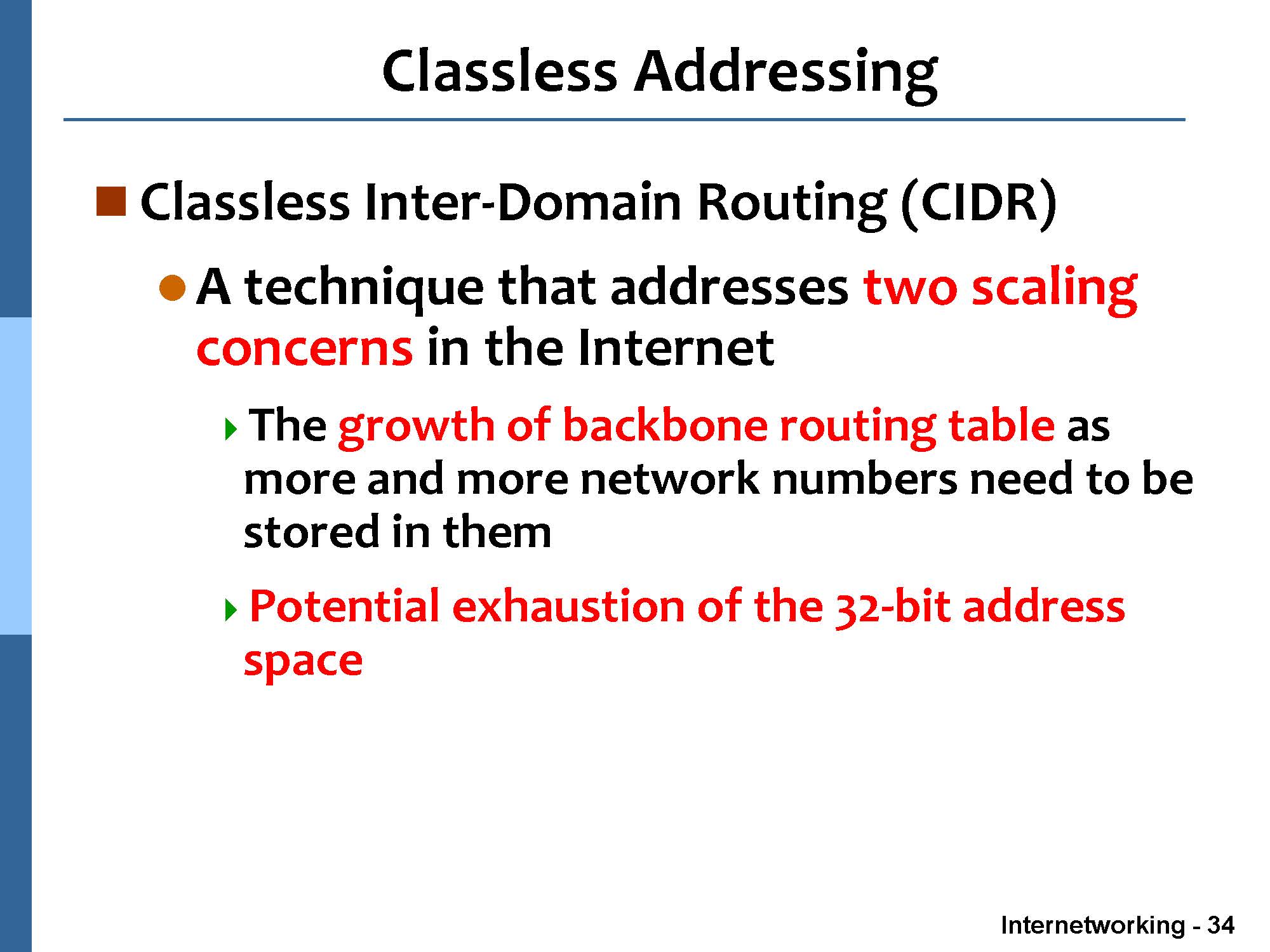 Classless Addressing

Classless Inter-Domain Routing (CIDR)

A technique that addresses two scaling concerns in the Internet

The growth of backbone routing table as more and more network numbers need to be stored in them

Potential exhaustion of the 32-bit address space

Internetworking - 34